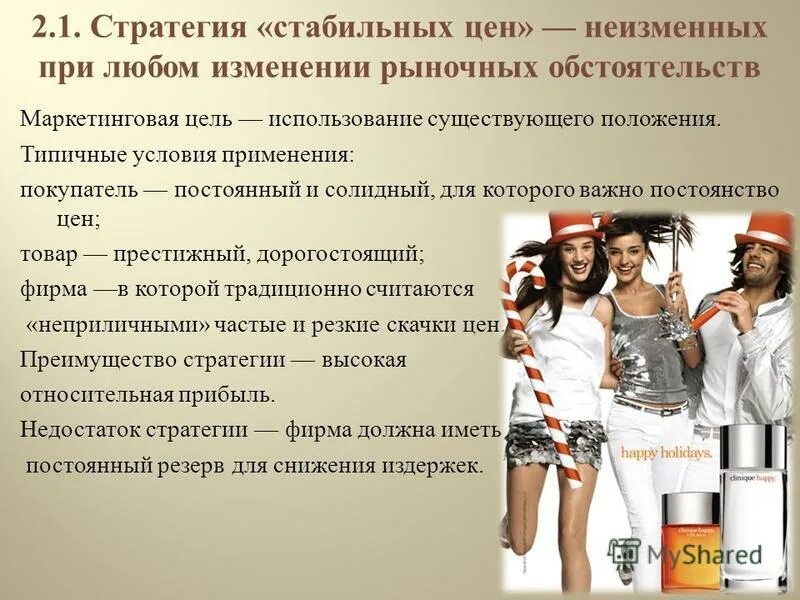 2.1. Стратегия «стабильных цен» — неизменных при любом изменении рыночных обстоятельств

Маркетинговая цель — использование существующего положения.

Типичные условия применения:

покупатель — постоянный и солидный, для которого важно постоянство цен;

товар — престижный, дорогостоящий;

фирма —в которой традиционно считаются «неприличными» частые и резкие скачки цен.

Преимущество стратегии — высокая относительная прибыль.

Недостаток стратегии — фирма должна иметь постоянный резерв для снижения издержек.

happy holidays.

clinique happy.

clinique happy

MyShared